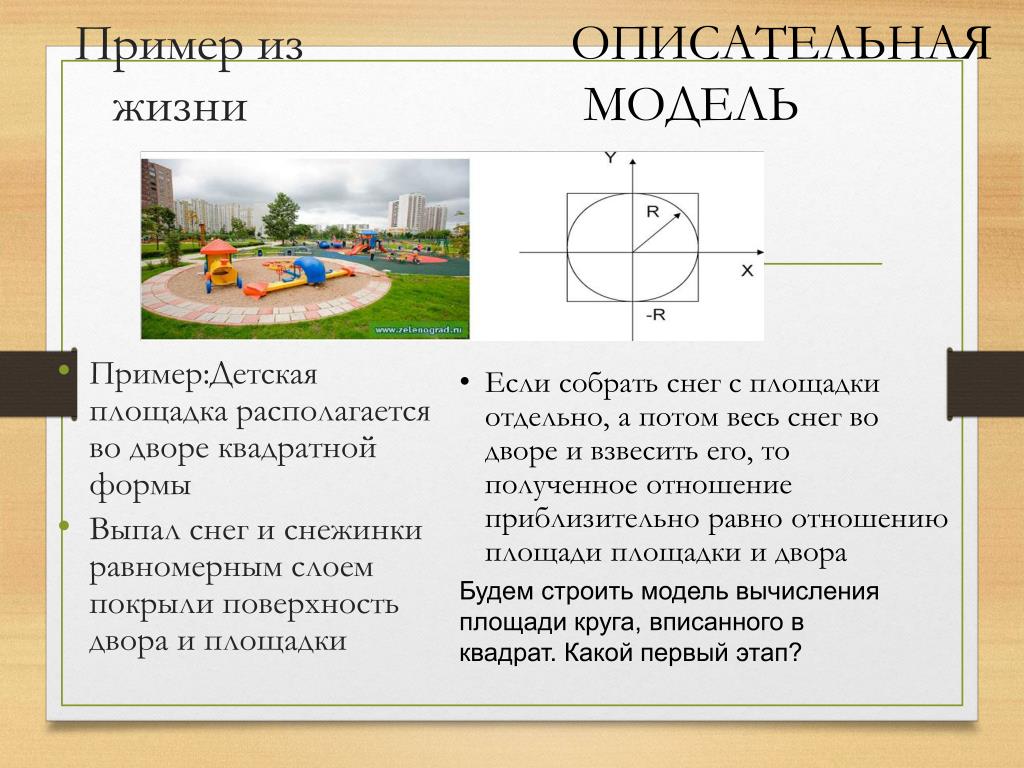 Пример из жизни

ОПИСАТЕЛЬНАЯ МОДЕЛЬ

www.zelenograd.ru

Y

R

X

-R

• Пример:Детская площадка располагается во дворе квадратной формы

• Выпал снег и снежинки равномерным слоем покрыли поверхность двора и площадки

• Если собрать снег с площадки отдельно, а потом весь снег во дворе и взвесить его, то полученное отношение приблизительно равно отношению площади площадки и двора

Будем строить модель вычисления площади круга, вписанного в квадрат. Какой первый этап?